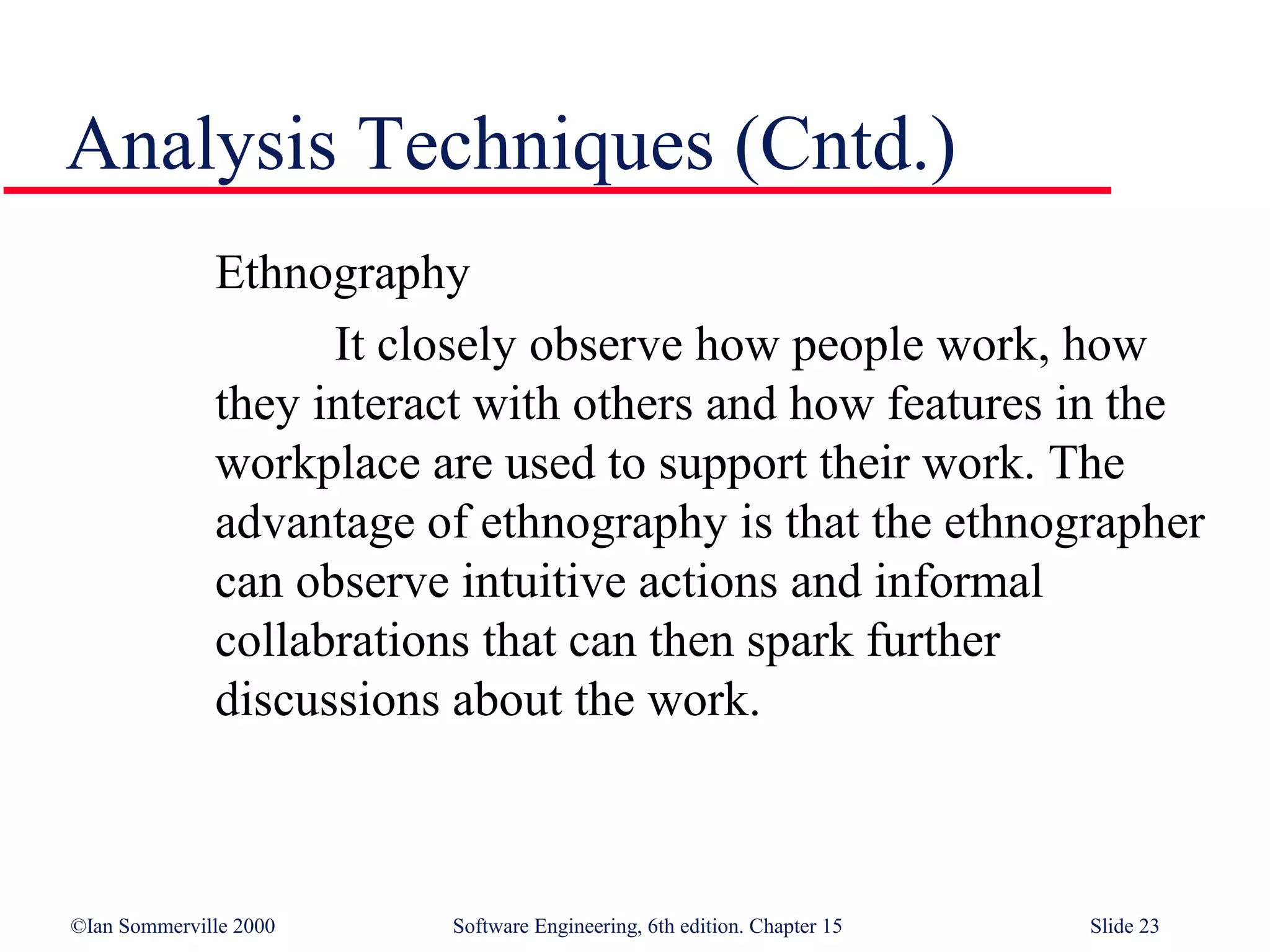 Analysis Techniques (Cntd.)

Ethnography

It closely observe how people work, how they interact with others and how features in the workplace are used to support their work. The advantage of ethnography is that the ethnographer can observe intuitive actions and informal collabrations that can then spark further discussions about the work.

©Ian Sommerville 2000 Software Engineering, 6th edition. Chapter 15 Slide 23